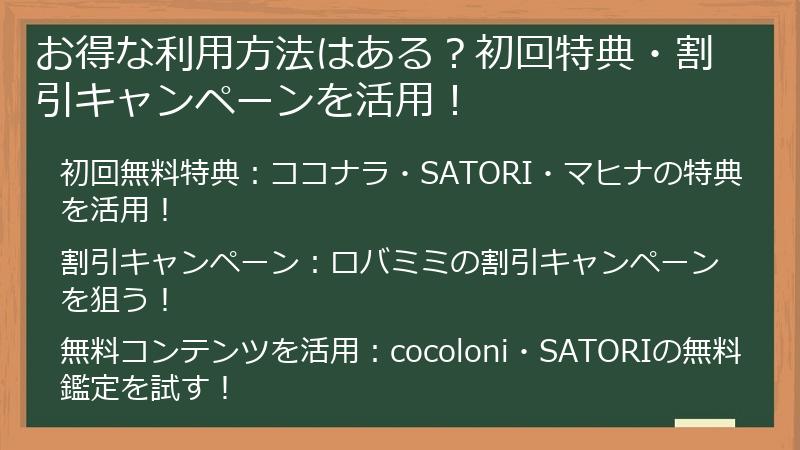 お得な利用方法はある？初回特典・割引キャンペーンを活用！

初回無料特典：ココナラ・SATORI・マヒナの特典を活用！

割引キャンペーン：ロバミミの割引キャンペーンを狙う！

無料コンテンツを活用：cocoloni・SATORIの無料鑑定を試す！